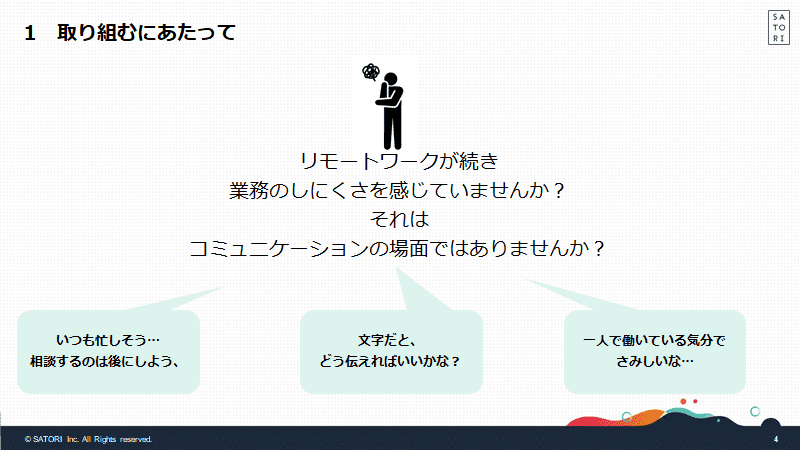 1　取り組むにあたって

SA
TO
RI

リモートワークが続き
業務のしにくさを感じていませんか？
それは
コミュニケーションの場面ではありませんか？

いつも忙しそう…
相談するのは後にしよう、

文字だと、
どう伝えればいいかな？

一人で働いている気分で
さみしいな…

© SATORI Inc. All Rights reserved.

4